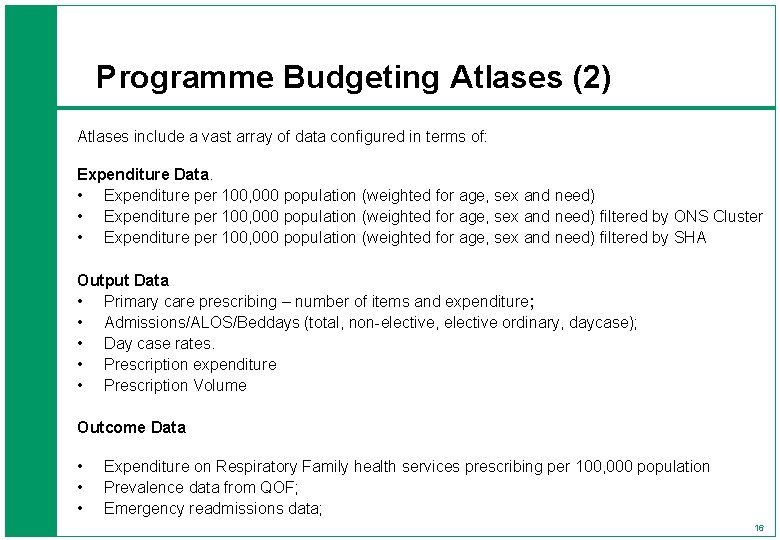 Programme Budgeting Atlases (2)

Atlases include a vast array of data configured in terms of:

Expenditure Data.
• Expenditure per 100,000 population (weighted for age, sex and need)
• Expenditure per 100,000 population (weighted for age, sex and need) filtered by ONS Cluster
• Expenditure per 100,000 population (weighted for age, sex and need) filtered by SHA

Output Data
• Primary care prescribing – number of items and expenditure;
• Admissions/ALOS/Beddays (total, non-elective, elective ordinary, daycase);
• Day case rates.
• Prescription expenditure
• Prescription Volume

Outcome Data

• Expenditure on Respiratory Family health services prescribing per 100,000 population
• Prevalence data from QOF;
• Emergency readmissions data;

16